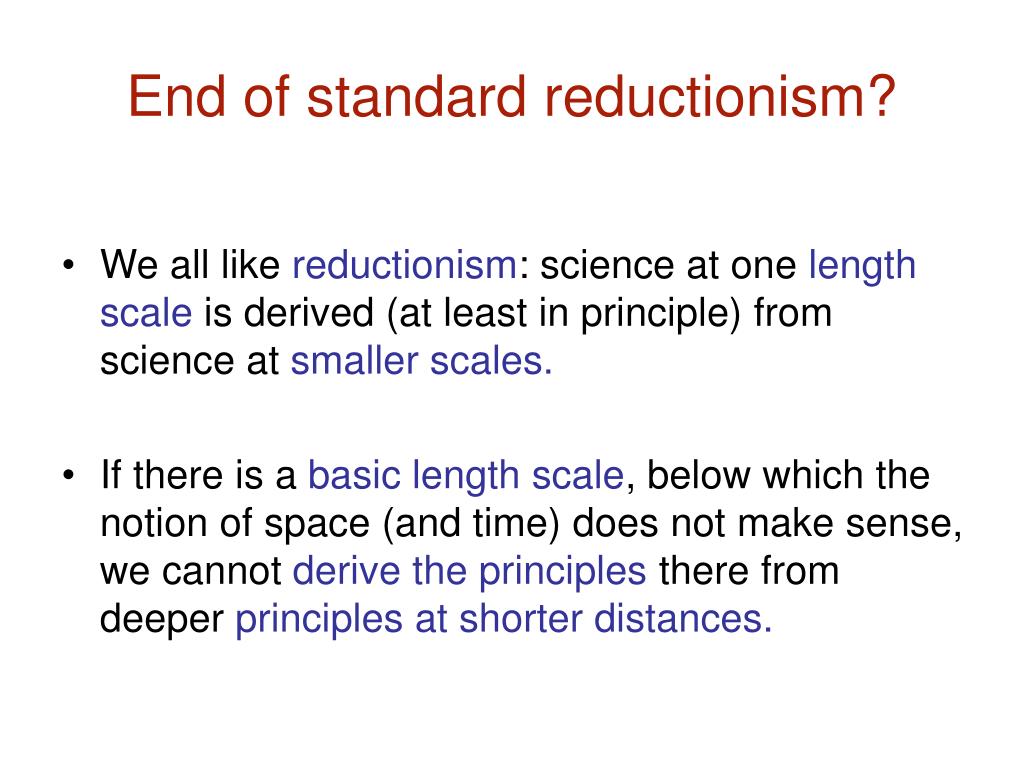 End of standard reductionism?

• We all like reductionism: science at one length scale is derived (at least in principle) from science at smaller scales.

• If there is a basic length scale, below which the notion of space (and time) does not make sense, we cannot derive the principles there from deeper principles at shorter distances.